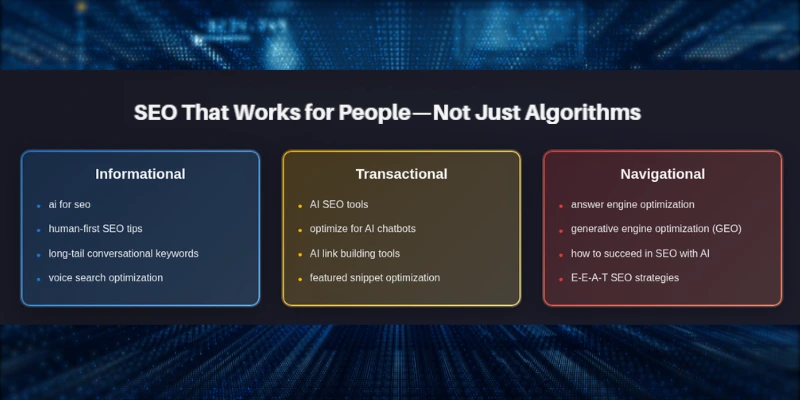 SEO That Works for People—Not Just Algorithms

Informational

- ai for seo
- human-first SEO tips
- long-tail conversational keywords
- voice search optimization

Transactional

- AI SEO tools
- optimize for AI chatbots
- AI link building tools
- featured snippet optimization

Navigational

- answer engine optimization
- generative engine optimization (GEO)
- how to succeed in SEO with AI
- E-E-A-T SEO strategies